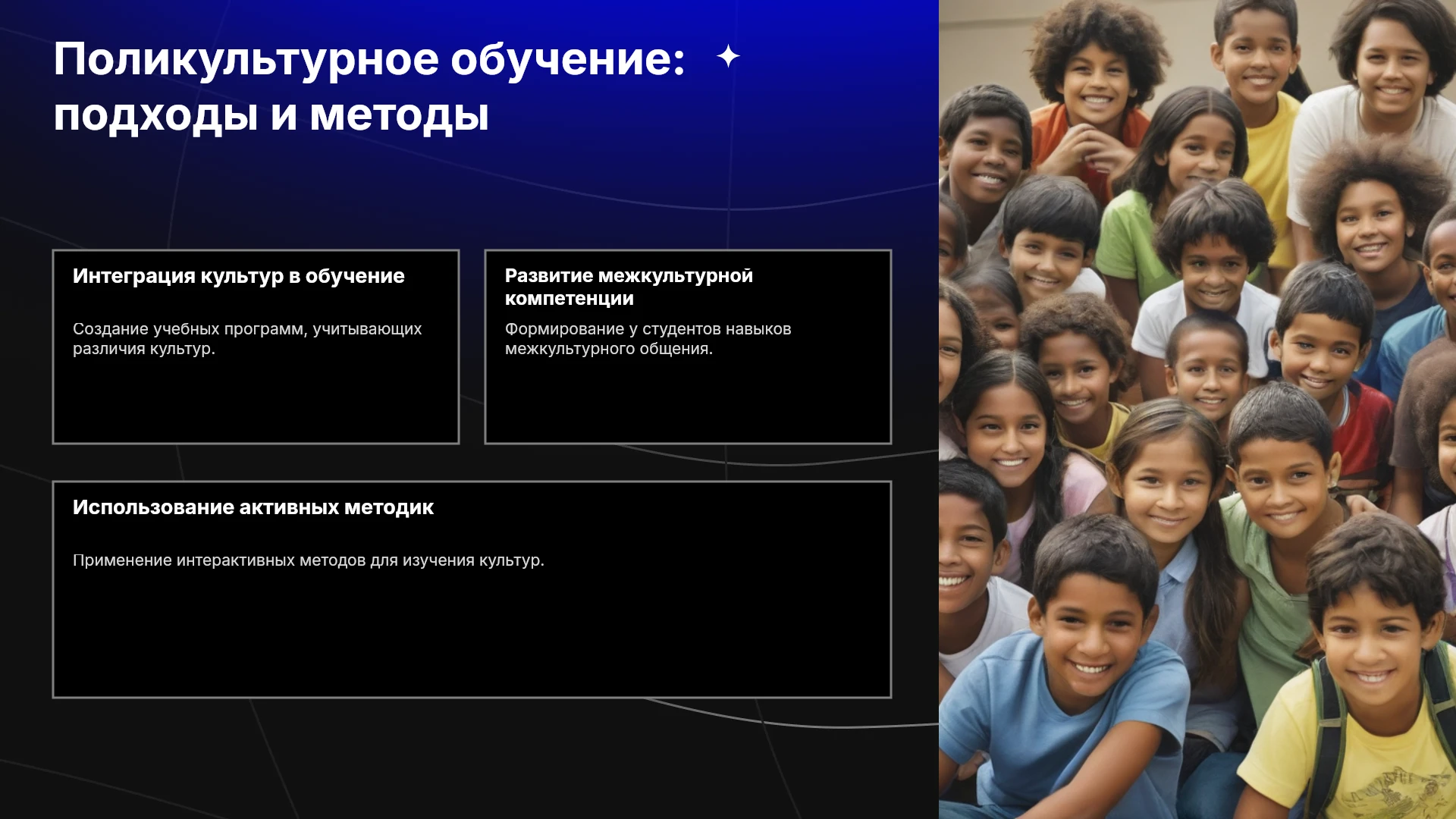 Поликультурное обучение: подходы и методы

Интеграция культур в обучение

Создание учебных программ, учитывающих различия культур.

Развитие межкультурной компетенции

Формирование у студентов навыков межкультурного общения.

Использование активных методик

Применение интерактивных методов для изучения культур.